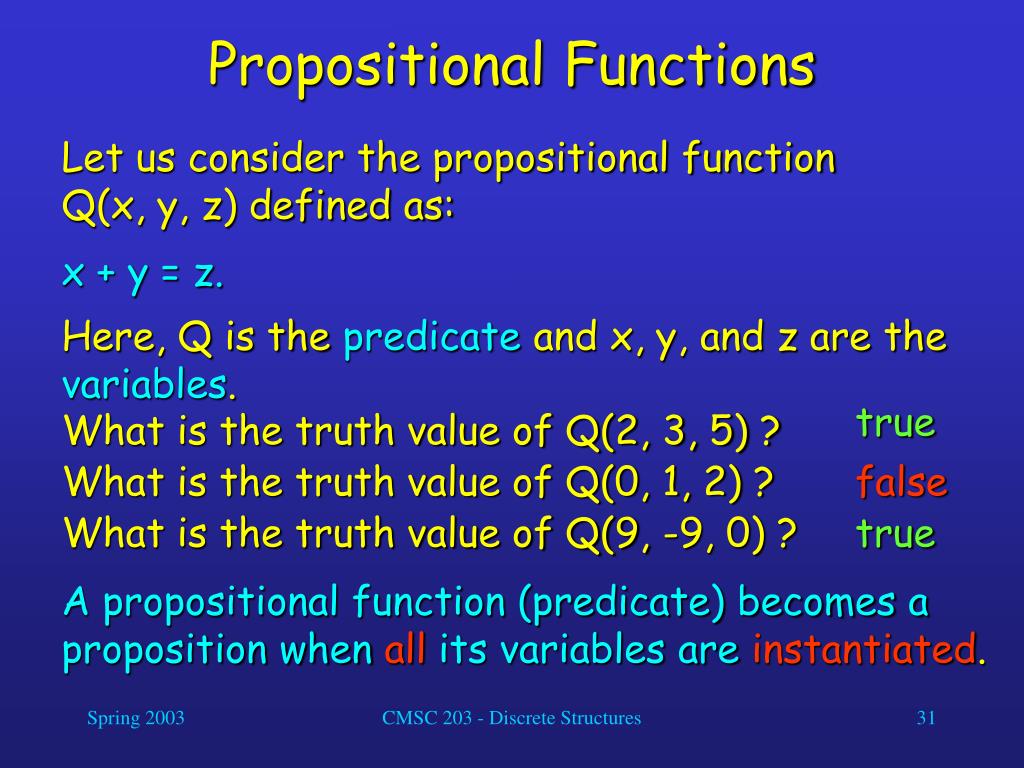 Propositional Functions

Let us consider the propositional function Q(x, y, z) defined as:

x + y = z.

Here, Q is the predicate and x, y, and z are the variables.

What is the truth value of Q(2, 3, 5) ? true

What is the truth value of Q(0, 1, 2) ? false

What is the truth value of Q(9, -9, 0) ? true

A propositional function (predicate) becomes a proposition when all its variables are instantiated.

Spring 2003

CMSC 203 - Discrete Structures

31